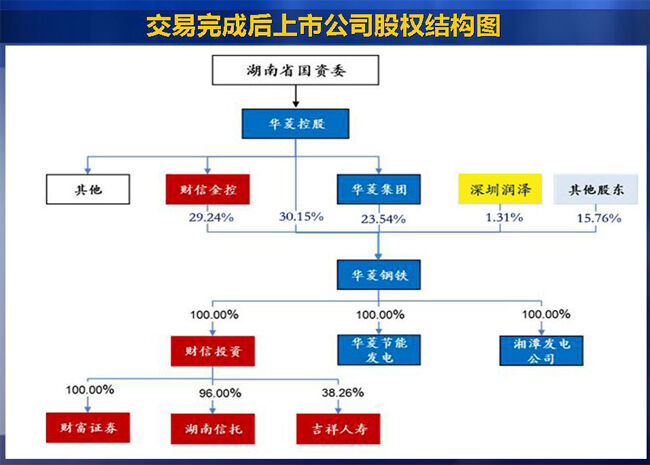 交易完成后上市公司股权结构图

湖南省国资委

华菱控股

其他

财信金控

华菱集团

深圳润泽

其他股东

29.24%

30.15%

23.54%

1.31%

15.76%

华菱钢铁

100.00%

100.00%

100.00%

财信投资

华菱节能发电

湘潭发电公司

100.00%

96.00%

38.26%

财富证券

湖南信托

吉祥人寿